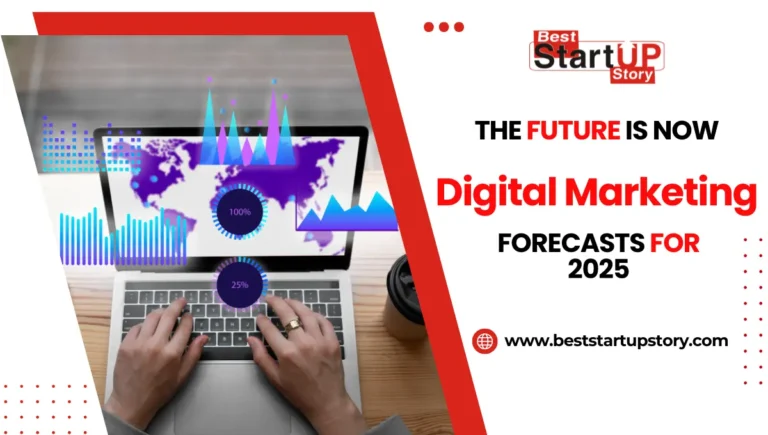 100%

25%

Best StartUP Story

THE FUTURE IS NOW

Digital Marketing

FORECASTS FOR 2025

www.beststartupstory.com